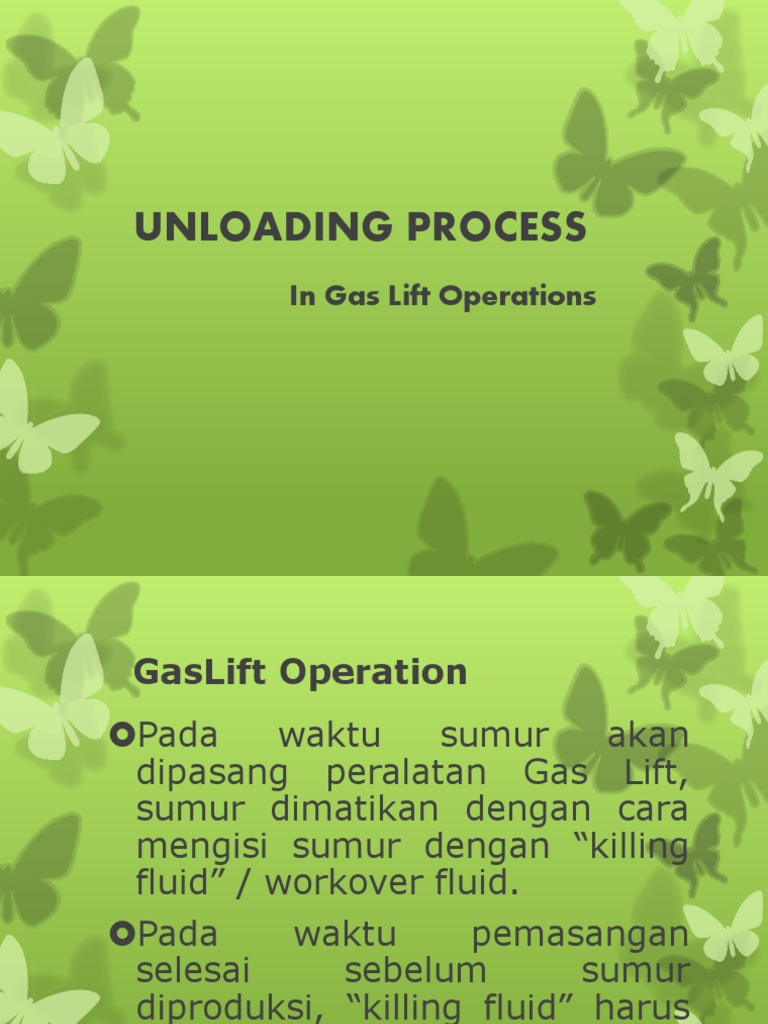 UNLOADING PROCESS

In Gas Lift Operations

GasLift Operation

Pada waktu sumur akan dipasang peralatan Gas Lift, sumur dimatikan dengan cara mengisi sumur dengan “killing fluid” / workover fluid.

Pada waktu pemasangan selesai sebelum sumur diproduksi, “killing fluid” harus